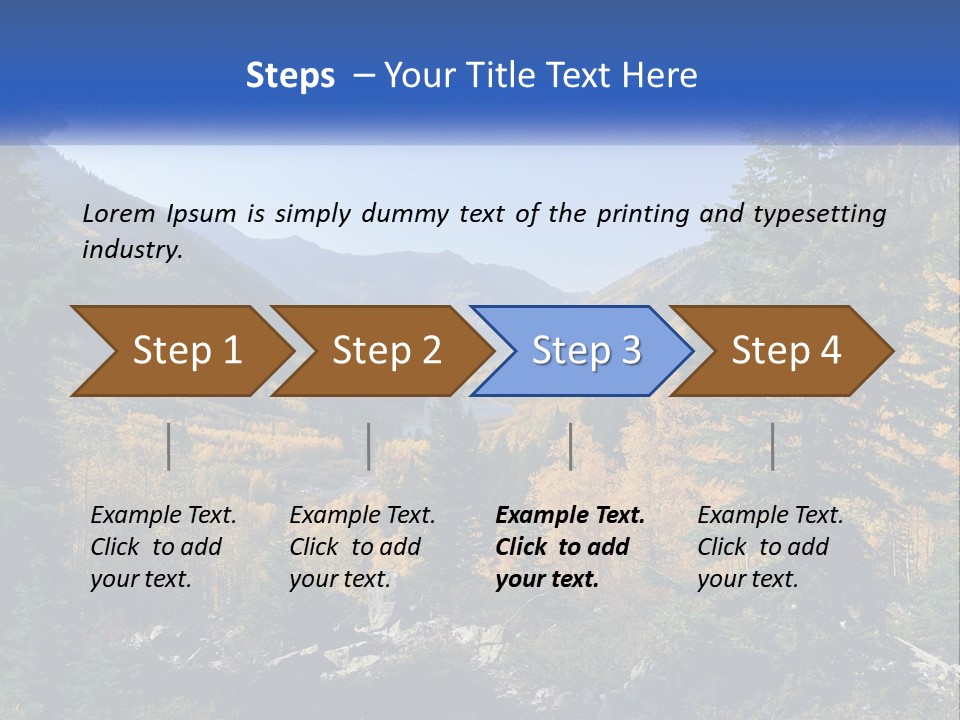 Steps – Your Title Text Here

Lorem Ipsum is simply dummy text of the printing and typesetting industry.

Step 1

Step 2

Step 3

Step 4

Example Text. Click to add your text.

Example Text. Click to add your text.

Example Text. Click to add your text.

Example Text. Click to add your text.